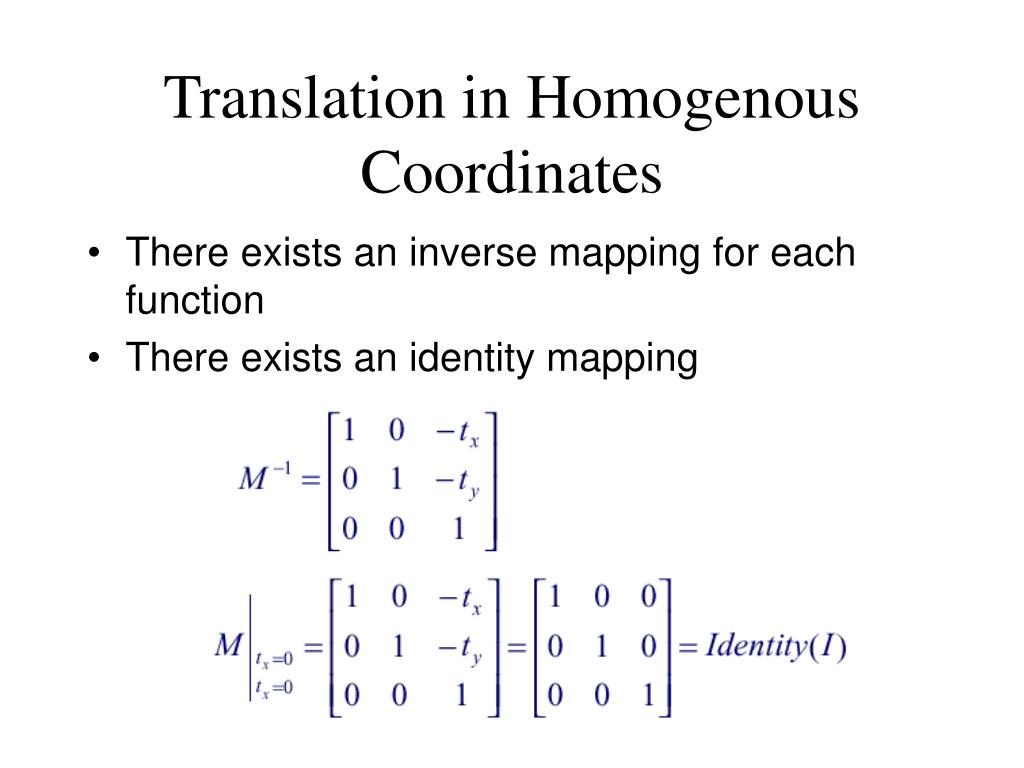 Translation in Homogenous Coordinates

• There exists an inverse mapping for each function

• There exists an identity mapping

$M^{-1} = \begin{bmatrix} 1 & 0 & -t_x \\ 0 & 1 & -t_y \\ 0 & 0 & 1 \end{bmatrix}$

$M\Big|_{\substack{t_x=0 \\ t_x=0}} = \begin{bmatrix} 1 & 0 & -t_x \\ 0 & 1 & -t_y \\ 0 & 0 & 1 \end{bmatrix} = \begin{bmatrix} 1 & 0 & 0 \\ 0 & 1 & 0 \\ 0 & 0 & 1 \end{bmatrix} = Identity(I)$